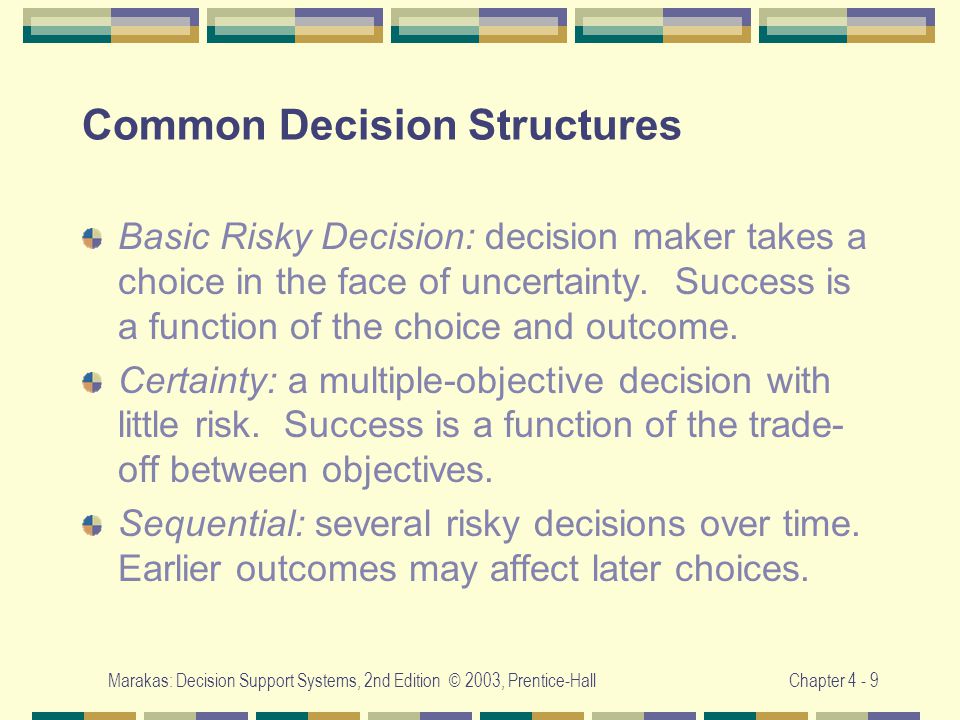 Common Decision Structures

Basic Risky Decision: decision maker takes a choice in the face of uncertainty. Success is a function of the choice and outcome.

Certainty: a multiple-objective decision with little risk. Success is a function of the trade-off between objectives.

Sequential: several risky decisions over time. Earlier outcomes may affect later choices.

Marakas: Decision Support Systems, 2nd Edition © 2003, Prentice-Hall

Chapter 4 - 9